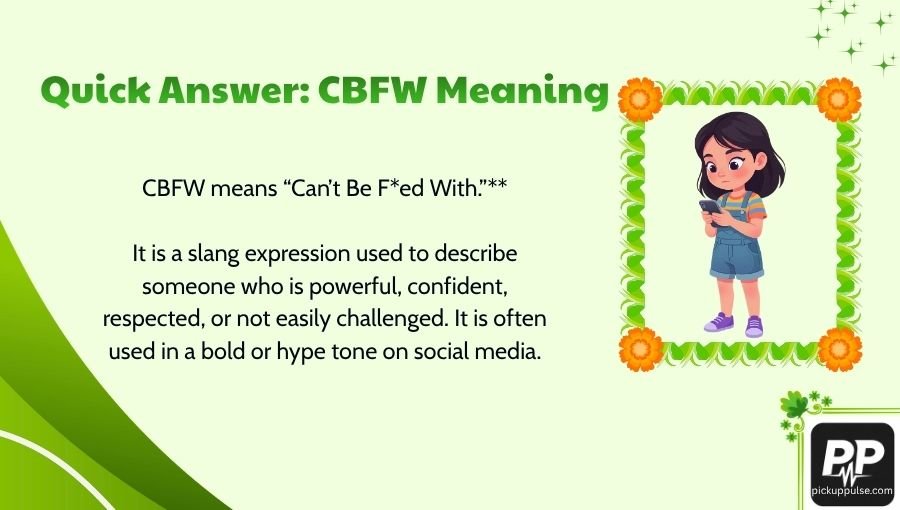 Quick Answer: CBFW Meaning

CBFW means “Can’t Be F*ed With.”**

It is a slang expression used to describe someone who is powerful, confident, respected, or not easily challenged. It is often used in a bold or hype tone on social media.

PP
pickuppulse.com